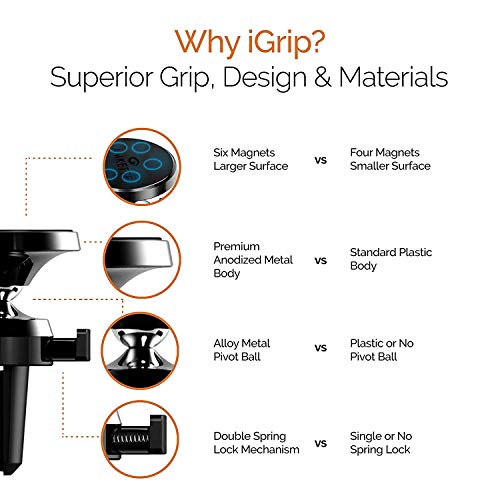 Why iGrip?
Superior Grip, Design & Materials

Six Magnets
Larger Surface

vs

Four Magnets
Smaller Surface

Premium
Anodized Metal
Body

vs

Standard Plastic
Body

Alloy Metal
Pivot Ball

vs

Plastic or No
Pivot Ball

Double Spring
Lock Mechanism

vs

Single or No
Spring Lock